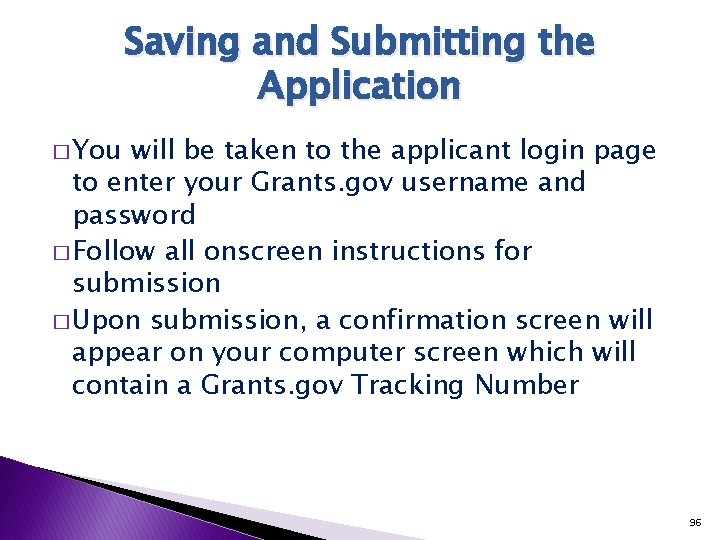 Saving and Submitting the Application

□ You will be taken to the applicant login page to enter your Grants.gov username and password

□ Follow all onscreen instructions for submission

□ Upon submission, a confirmation screen will appear on your computer screen which will contain a Grants.gov Tracking Number

96